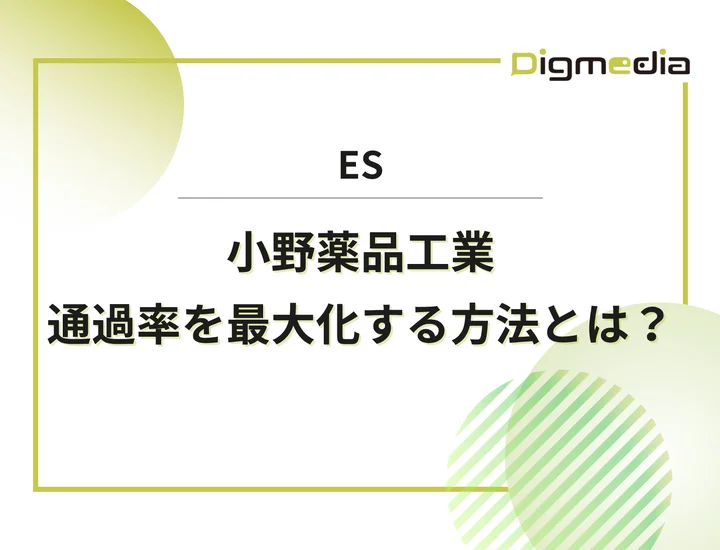 Digmedia

ES

小野薬品工業
通過率を最大化する方法とは？